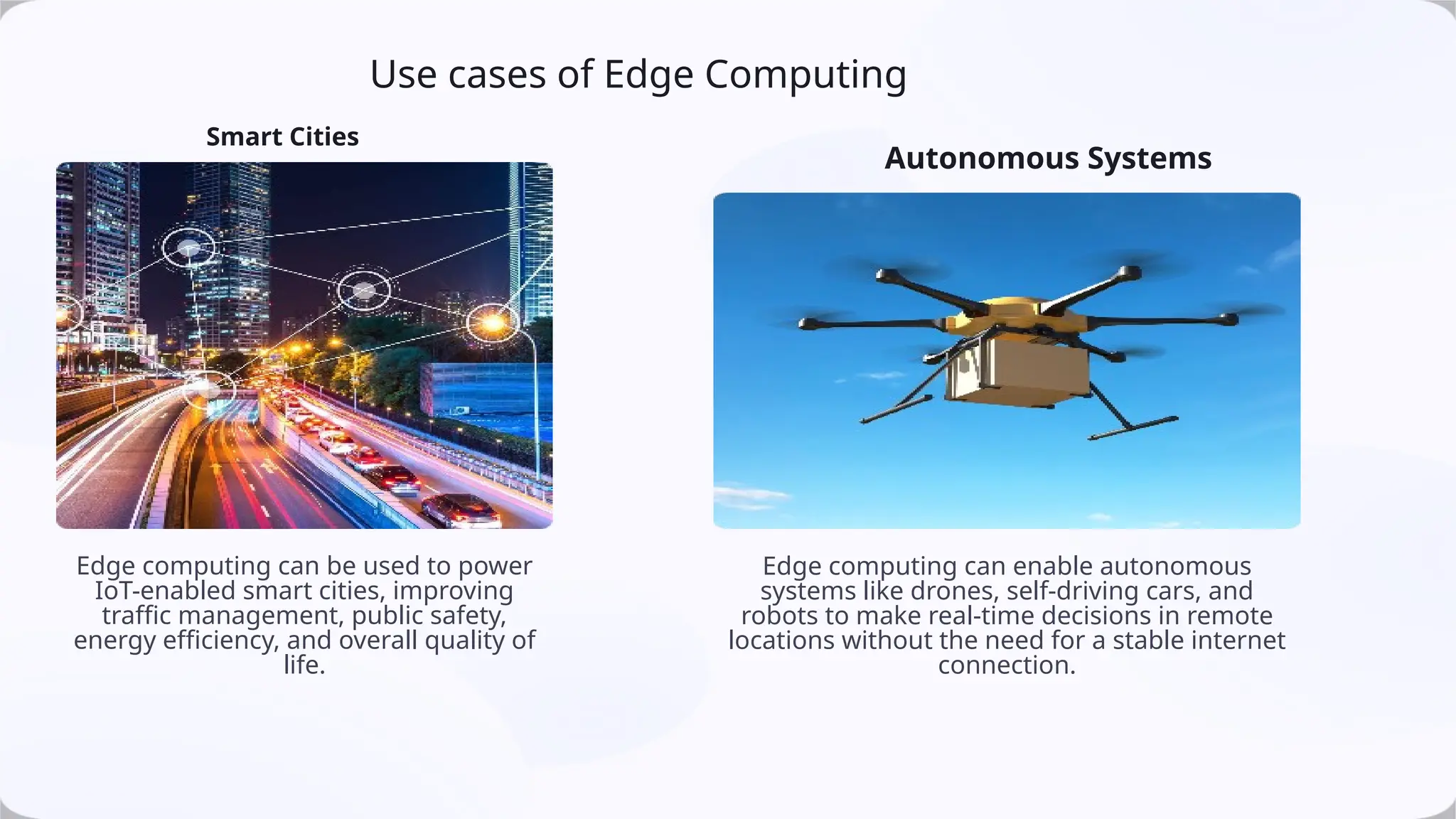 Use cases of Edge Computing

Smart Cities

Edge computing can be used to power IoT-enabled smart cities, improving traffic management, public safety, energy efficiency, and overall quality of life.

Autonomous Systems

Edge computing can enable autonomous systems like drones, self-driving cars, and robots to make real-time decisions in remote locations without the need for a stable internet connection.